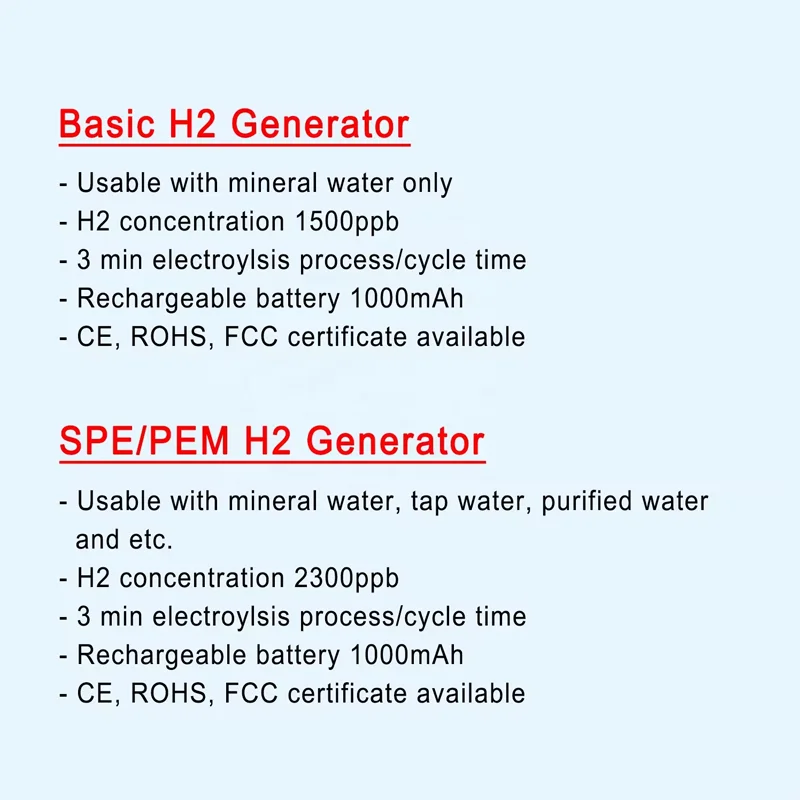 Basic H2 Generator

- Usable with mineral water only
- H2 concentration 1500ppb
- 3 min electroylsis process/cycle time
- Rechargeable battery 1000mAh
- CE, ROHS, FCC certificate available

SPE/PEM H2 Generator

- Usable with mineral water, tap water, purified water and etc.
- H2 concentration 2300ppb
- 3 min electroylsis process/cycle time
- Rechargeable battery 1000mAh
- CE, ROHS, FCC certificate available